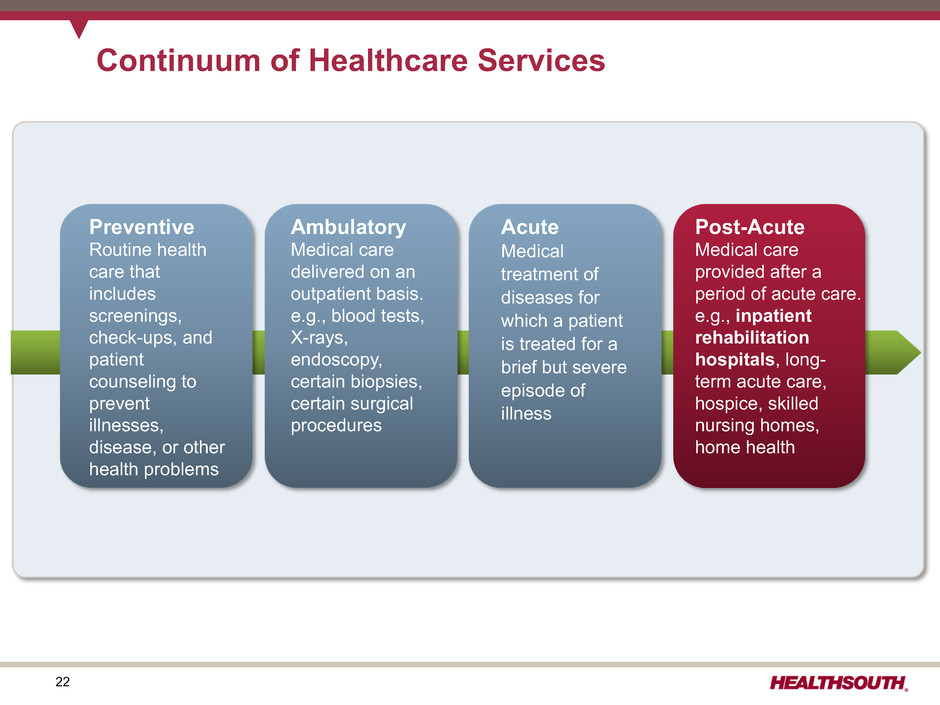 Continuum of Healthcare Services

Preventive
Routine health care that includes screenings, check-ups, and patient counseling to prevent illnesses, disease, or other health problems

Ambulatory
Medical care delivered on an outpatient basis. e.g., blood tests, X-rays, endoscopy, certain biopsies, certain surgical procedures

Acute
Medical treatment of diseases for which a patient is treated for a brief but severe episode of illness

Post-Acute
Medical care provided after a period of acute care. e.g., inpatient rehabilitation hospitals, long-term acute care, hospice, skilled nursing homes, home health

22

HEALTHSOUTH.